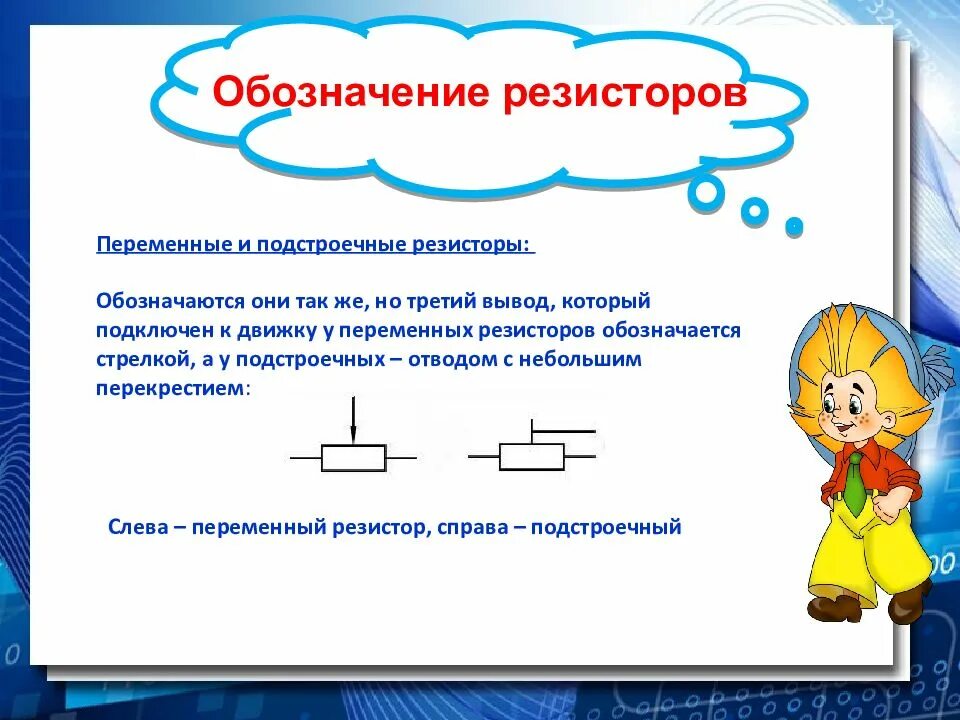 Обозначение резисторов

Переменные и подстроечные резисторы:

Обозначаются они так же, но третий вывод, который подключен к движку у переменных резисторов обозначается стрелкой, а у подстроечных – отводом с небольшим перекрестием:

Слева – переменный резистор, справа – подстроечный